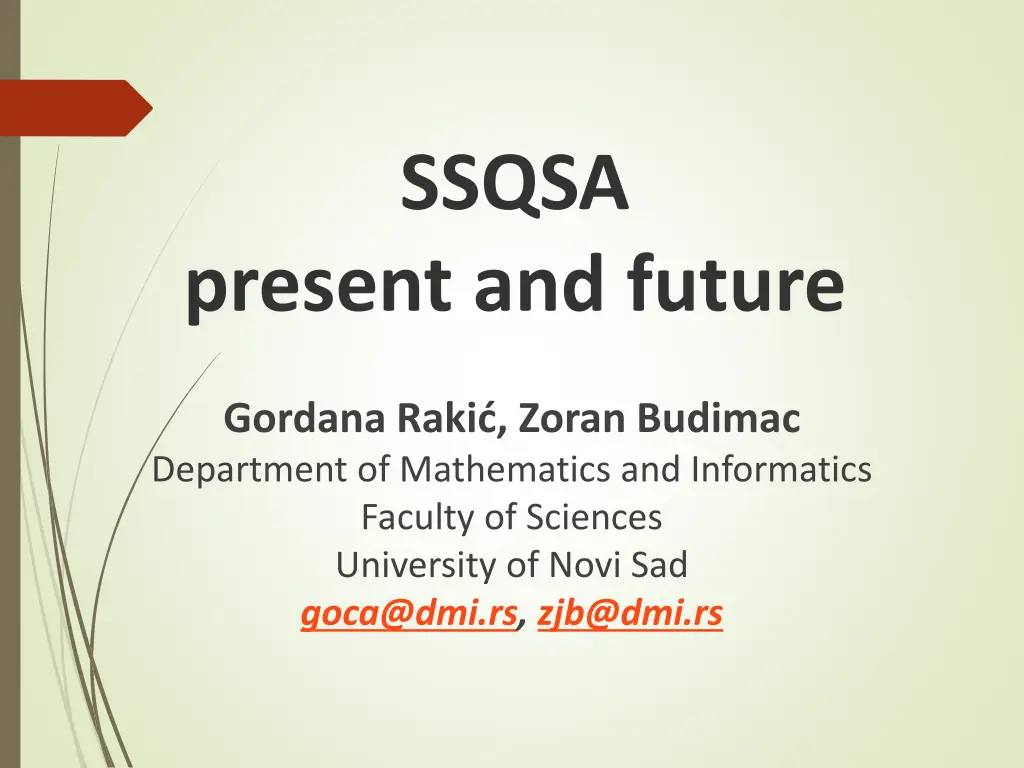 SSQSA
present and future

Gordana Rakić, Zoran Budimac
Department of Mathematics and Informatics
Faculty of Sciences
University of Novi Sad
goca@dmi.rs, zjb@dmi.rs